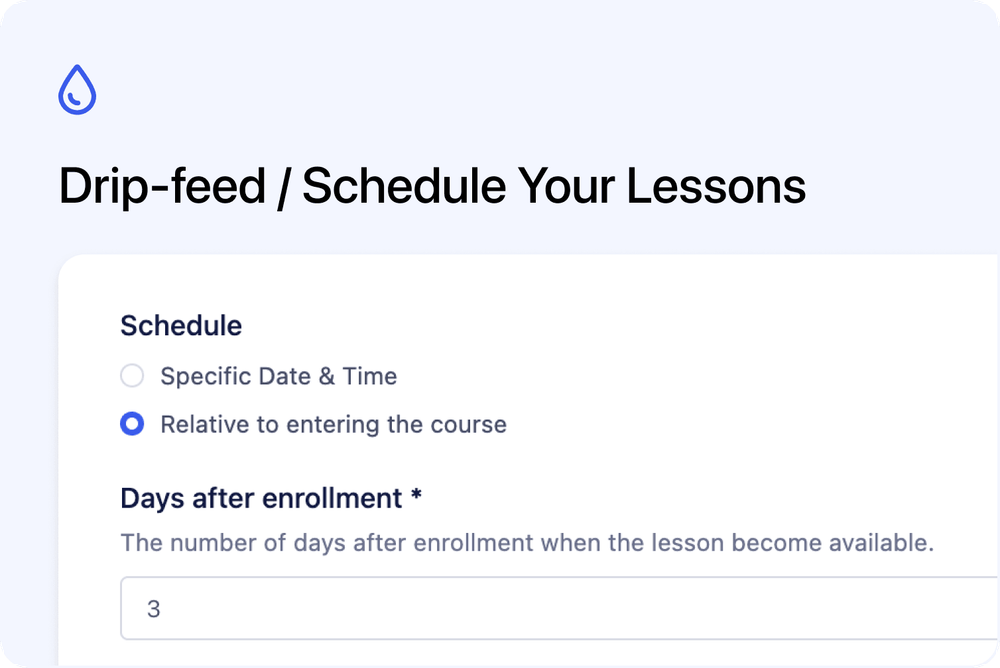 Drip-feed / Schedule Your Lessons

Schedule

Specific Date & Time

Relative to entering the course

Days after enrollment *

The number of days after enrollment when the lesson become available.

3